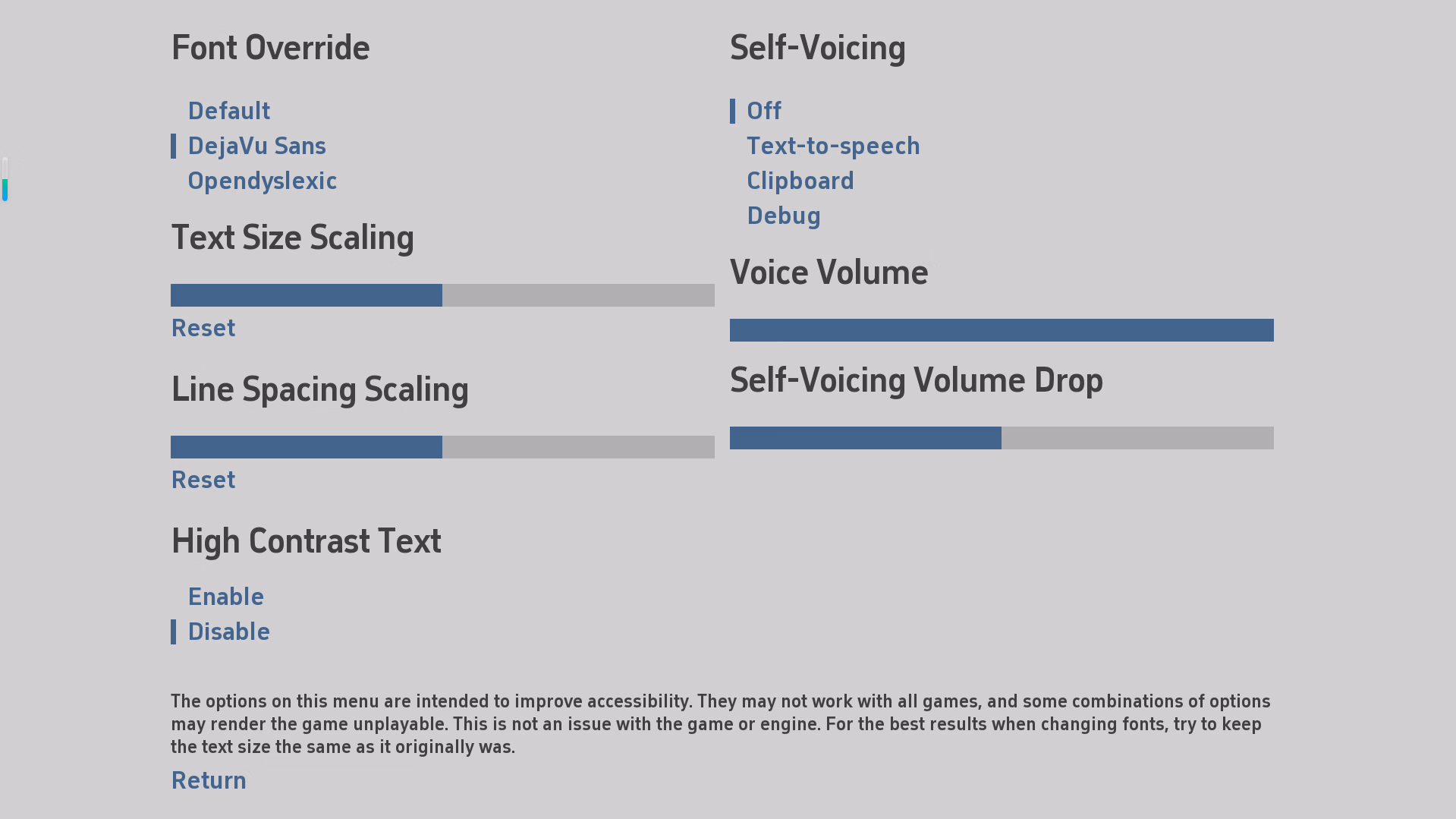 Font Override

Default
DejaVu Sans
Opendyslexic

Text Size Scaling

Reset

Line Spacing Scaling

Reset

High Contrast Text

Enable
Disable

Self-Voicing

Off
Text-to-speech
Clipboard
Debug

Voice Volume

Self-Voicing Volume Drop

The options on this menu are intended to improve accessibility. They may not work with all games, and some combinations of options may render the game unplayable. This is not an issue with the game or engine. For the best results when changing fonts, try to keep the text size the same as it originally was.

Return